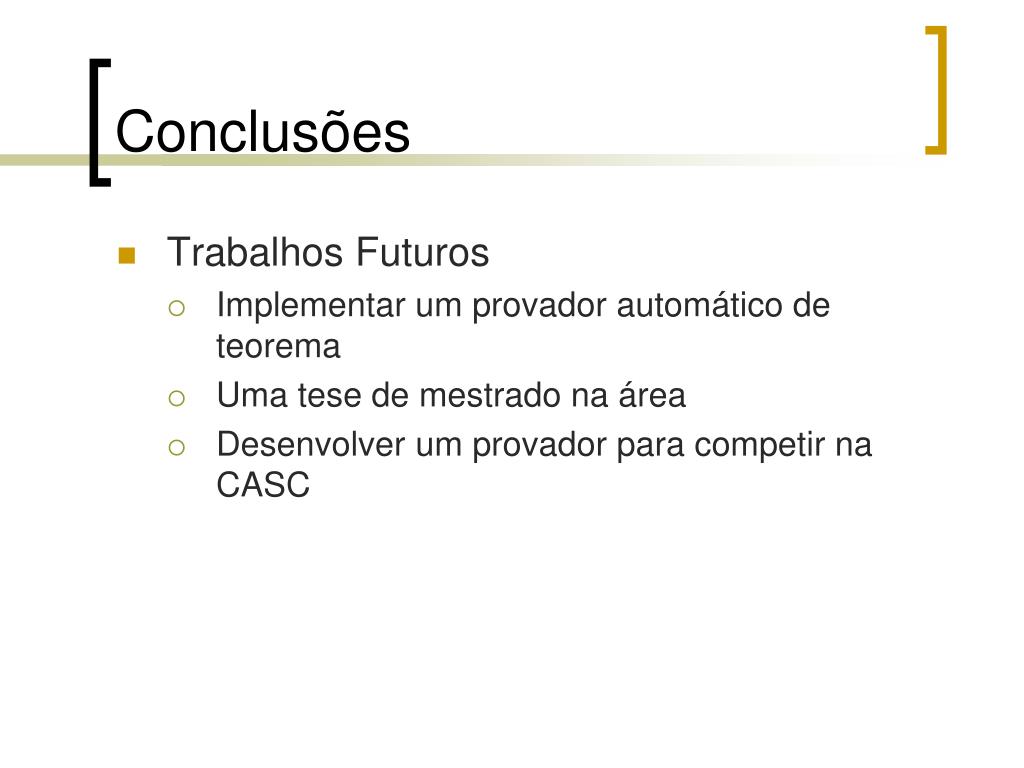 Conclusões

Trabalhos Futuros

Implementar um provador automático de teorema

Uma tese de mestrado na área

Desenvolver um provador para competir na CASC